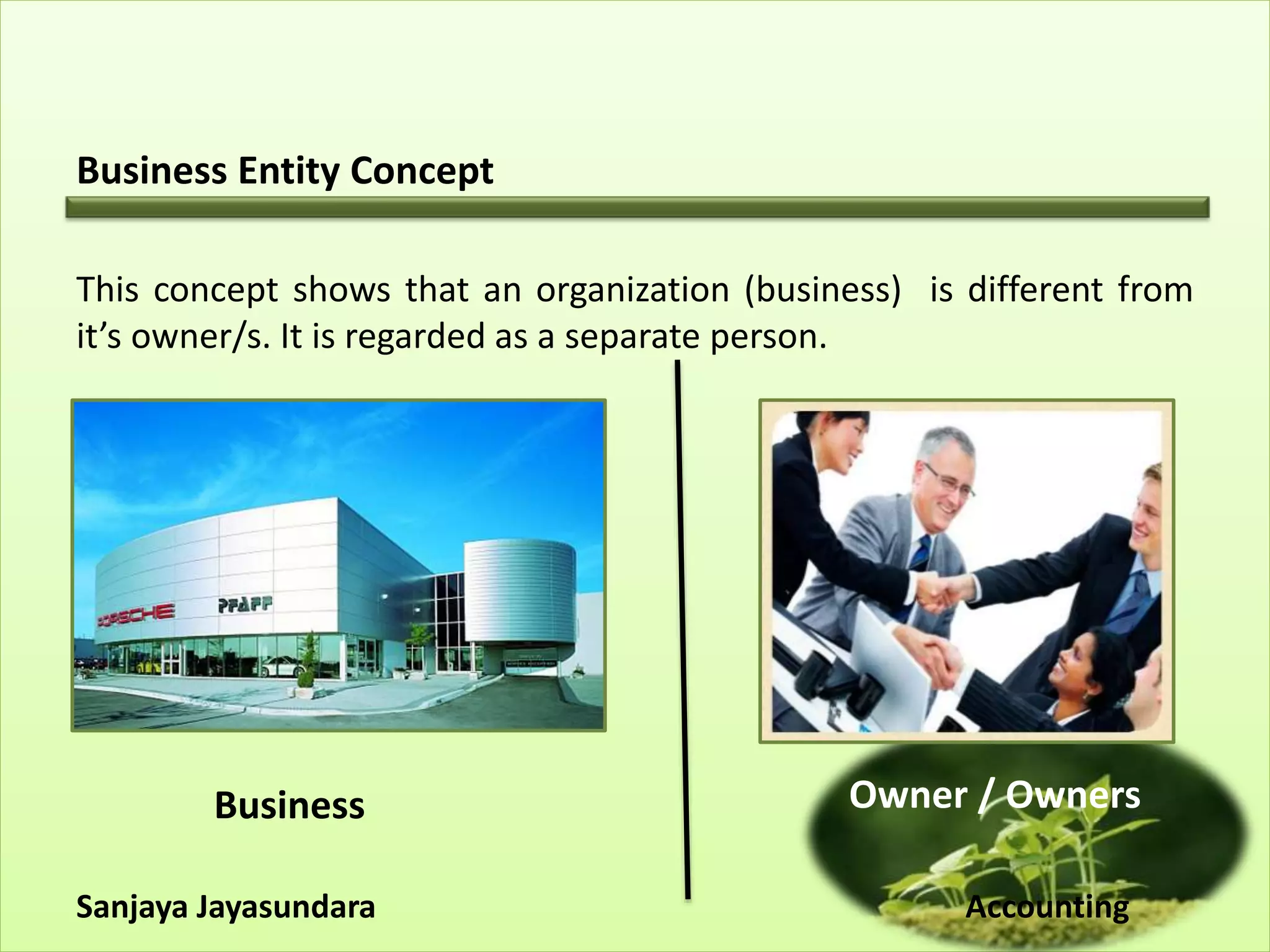 Business Entity Concept

This concept shows that an organization (business) is different from it's owner/s. It is regarded as a separate person.

PORSCHE PFAFF

Business

Owner / Owners

Sanjaya Jayasundara

Accounting